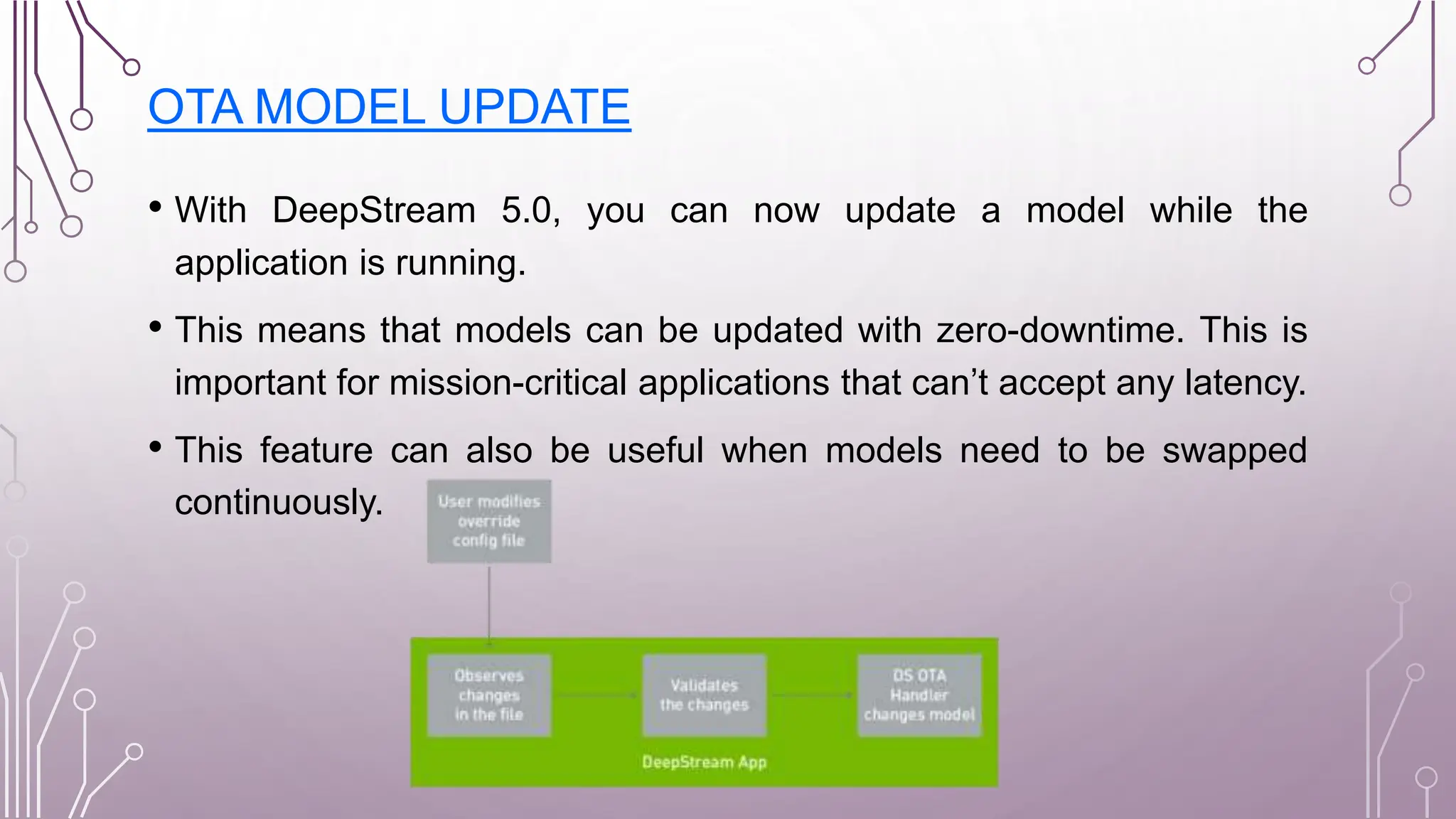 OTA MODEL UPDATE

• With DeepStream 5.0, you can now update a model while the application is running.

• This means that models can be updated with zero-downtime. This is important for mission-critical applications that can't accept any latency.

• This feature can also be useful when models need to be swapped continuously.

User modifies override config file

Observes changes in the file

Validates the changes

DS OTA Handler changes model

DeepStream App